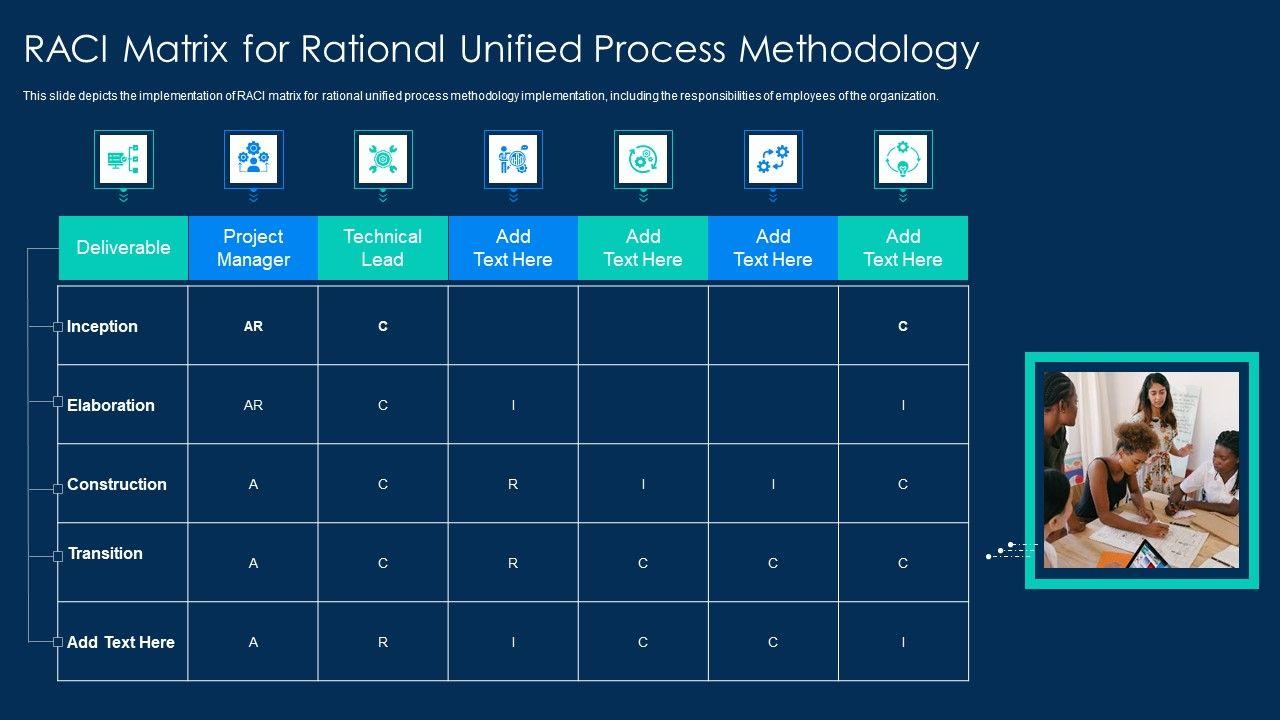 RACI Matrix for Rational Unified Process Methodology

This slide depicts the implementation of RACI matrix for rational unified process methodology implementation, including the responsibilities of employees of the organization.

| Deliverable | Project Manager | Technical Lead | Add Text Here | Add Text Here | Add Text Here | Add Text Here |
|---|---|---|---|---|---|---|
| Inception | AR | C | | | | C |
| Elaboration | AR | C | I | | | I |
| Construction | A | C | R | I | I | C |
| Transition | A | C | R | C | C | C |
| Add Text Here | A | R | I | C | C | I |